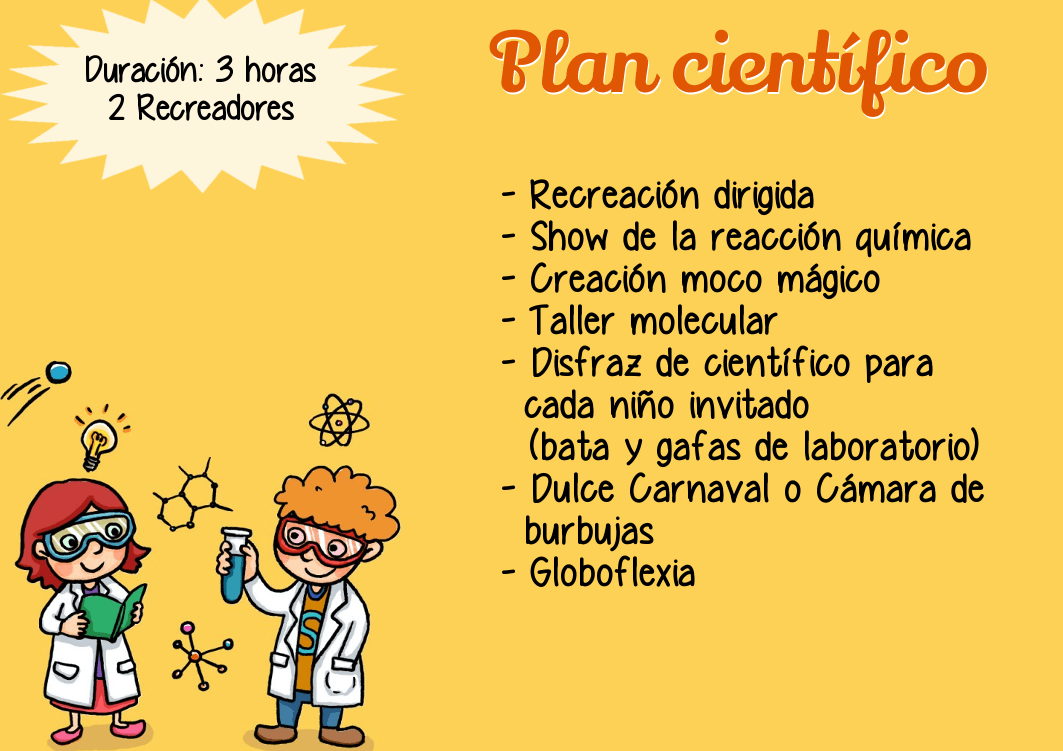 Duración: 3 horas
2 Recreadores

Plan científico

- Recreación dirigida
- Show de la reacción química
- Creación moco mágico
- Taller molecular
- Disfraz de científico para cada niño invitado (bata y gafas de laboratorio)
- Dulce Carnaval o Cámara de burbujas
- Globoflexia

S